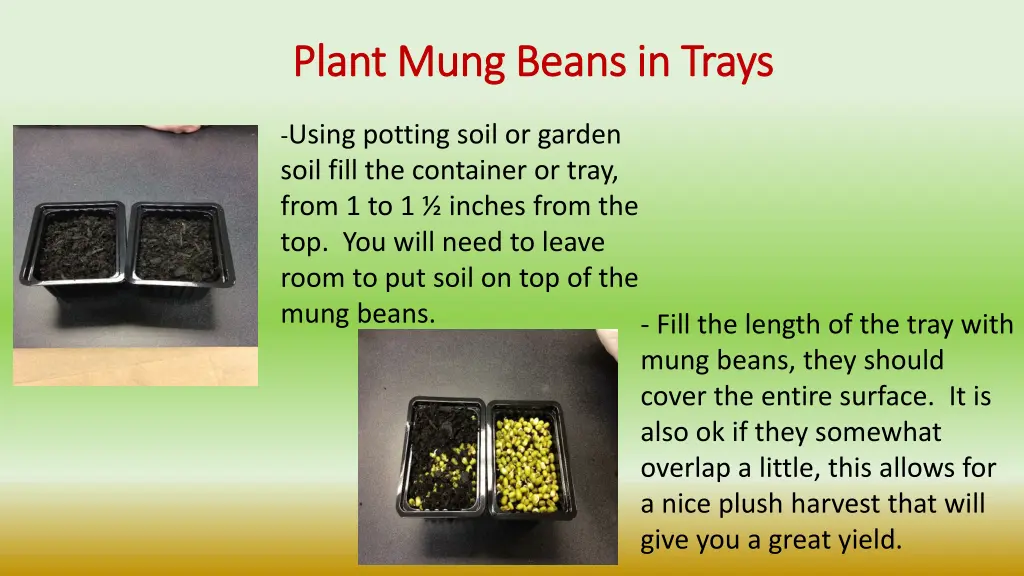 Plant Mung Beans in Trays

-Using potting soil or garden soil fill the container or tray, from 1 to 1 ½ inches from the top. You will need to leave room to put soil on top of the mung beans.

- Fill the length of the tray with mung beans, they should cover the entire surface. It is also ok if they somewhat overlap a little, this allows for a nice plush harvest that will give you a great yield.